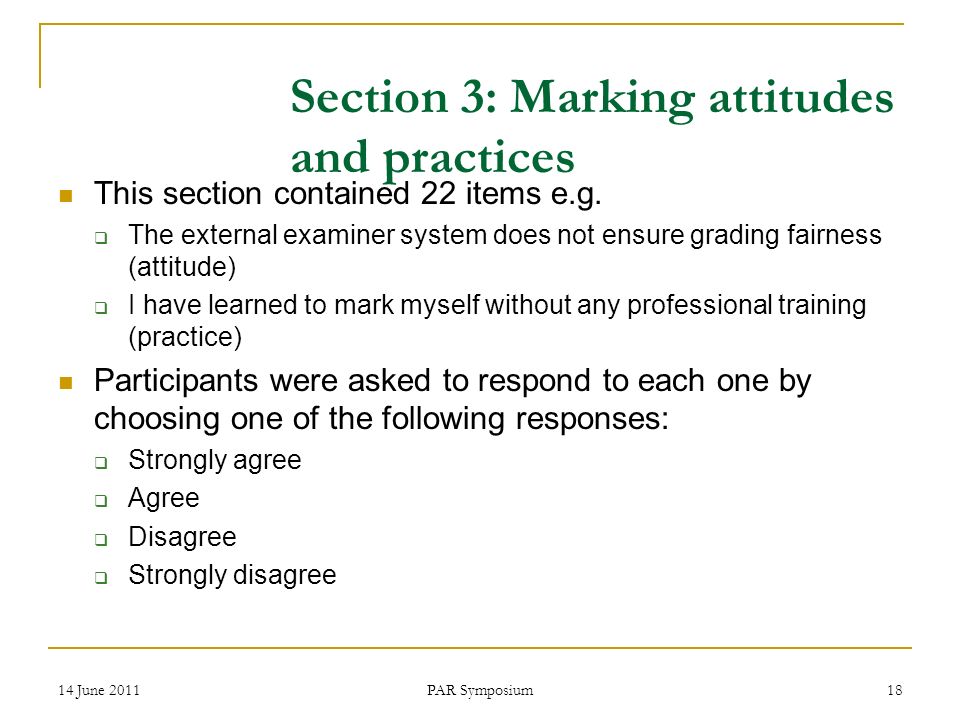 Section 3: Marking attitudes and practices

This section contained 22 items e.g.

The external examiner system does not ensure grading fairness (attitude)

I have learned to mark myself without any professional training (practice)

Participants were asked to respond to each one by choosing one of the following responses:

Strongly agree

Agree

Disagree

Strongly disagree

14 June 2011

PAR Symposium

18